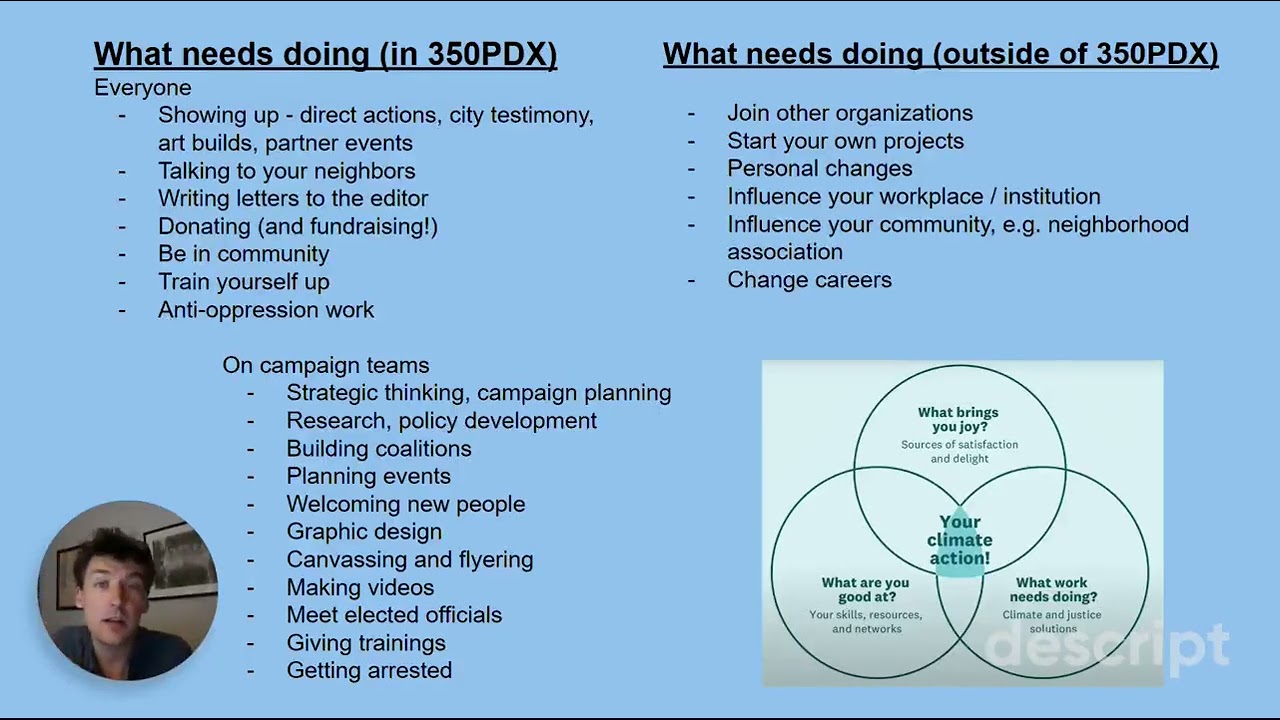 What needs doing (in 350PDX)
Everyone
- Showing up - direct actions, city testimony, art builds, partner events
- Talking to your neighbors
- Writing letters to the editor
- Donating (and fundraising!)
- Be in community
- Train yourself up
- Anti-oppression work

On campaign teams
- Strategic thinking, campaign planning
- Research, policy development
- Building coalitions
- Planning events
- Welcoming new people
- Graphic design
- Canvassing and flyering
- Making videos
- Meet elected officials
- Giving trainings
- Getting arrested

What needs doing (outside of 350PDX)
- Join other organizations
- Start your own projects
- Personal changes
- Influence your workplace / institution
- Influence your community, e.g. neighborhood association
- Change careers

What brings you joy?
Sources of satisfaction and delight

Your climate action!

What are you good at?
Your skills, resources, and networks

What work needs doing?
Climate and justice solutions

descript